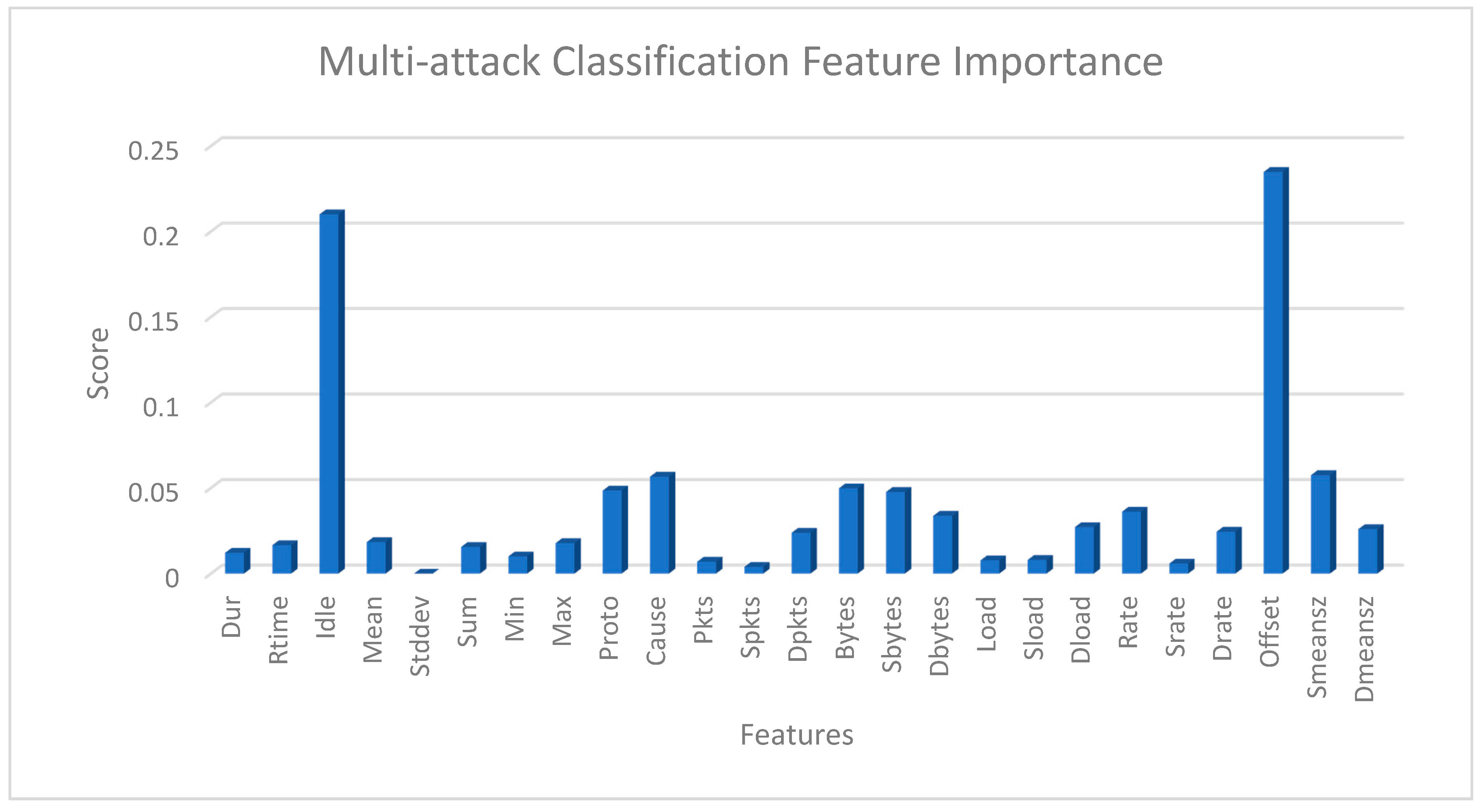 Multi-attack Classification Feature Importance

Score

0.25
0.2
0.15
0.1
0.05
0

Dur
Rtime
Idle
Mean
Stddev
Sum
Min
Max
Proto
Cause
Pkts
Spkts
Dpkts
Bytes
Sbytes
Dbytes
Load
Sload
Dload
Rate
Srate
Drate
Offset
Smeansz
Dmeansz

Features